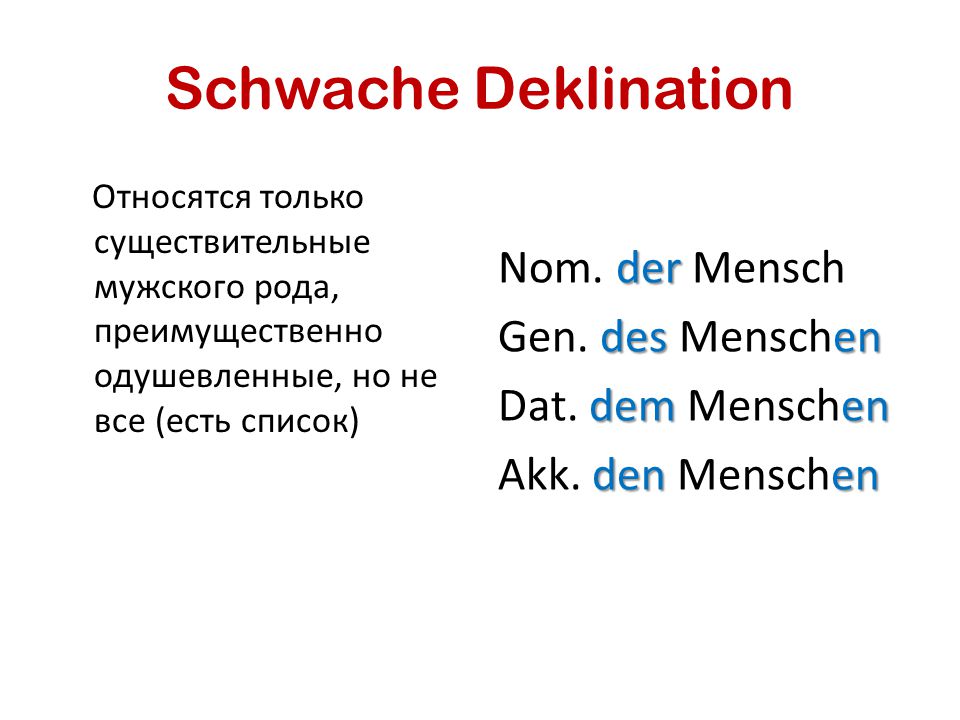 Schwache Deklination

Относятся только существительные мужского рода, преимущественно одушевленные, но не все (есть список)

Nom. der Mensch
Gen. des Menschen
Dat. dem Menschen
Akk. den Menschen